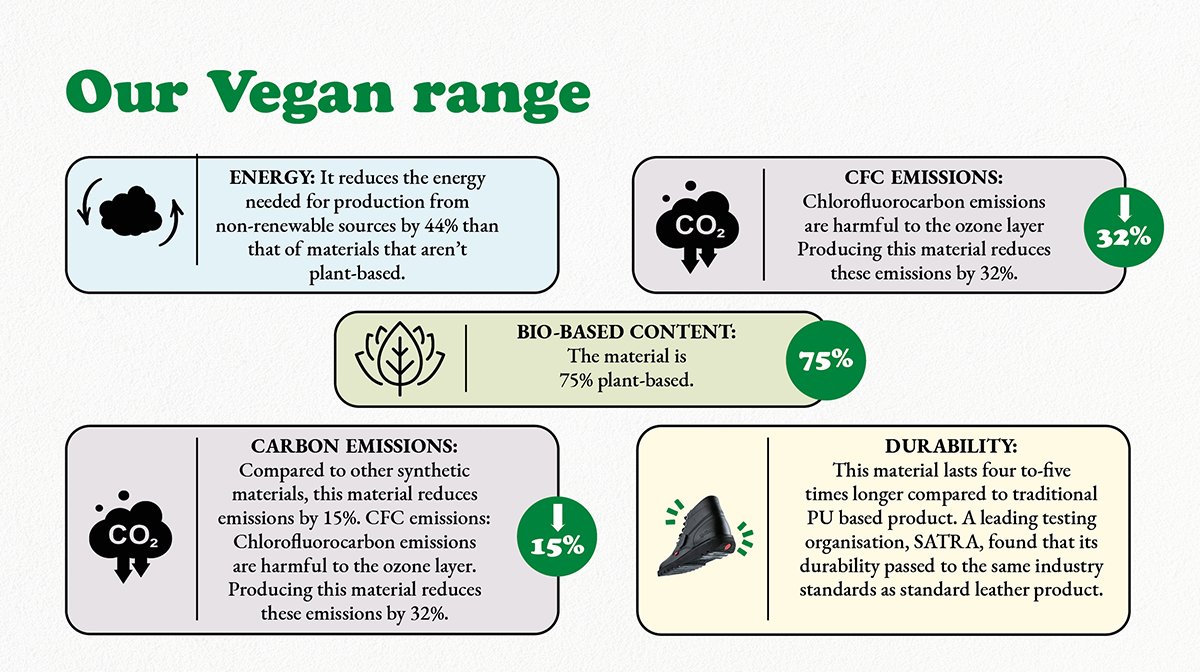 Our Vegan range

ENERGY: It reduces the energy needed for production from non-renewable sources by 44% than that of materials that aren't plant-based.

$CO_2$

CFC EMISSIONS: Chlorofluorocarbon emissions are harmful to the ozone layer Producing this material reduces these emissions by 32%.

32%

BIO-BASED CONTENT: The material is 75% plant-based.

75%

$CO_2$

CARBON EMISSIONS: Compared to other synthetic materials, this material reduces emissions by 15%. CFC emissions: Chlorofluorocarbon emissions are harmful to the ozone layer. Producing this material reduces these emissions by 32%.

15%

DURABILITY: This material lasts four to-five times longer compared to traditional PU based product. A leading testing organisation, SATRA, found that its durability passed to the same industry standards as standard leather product.